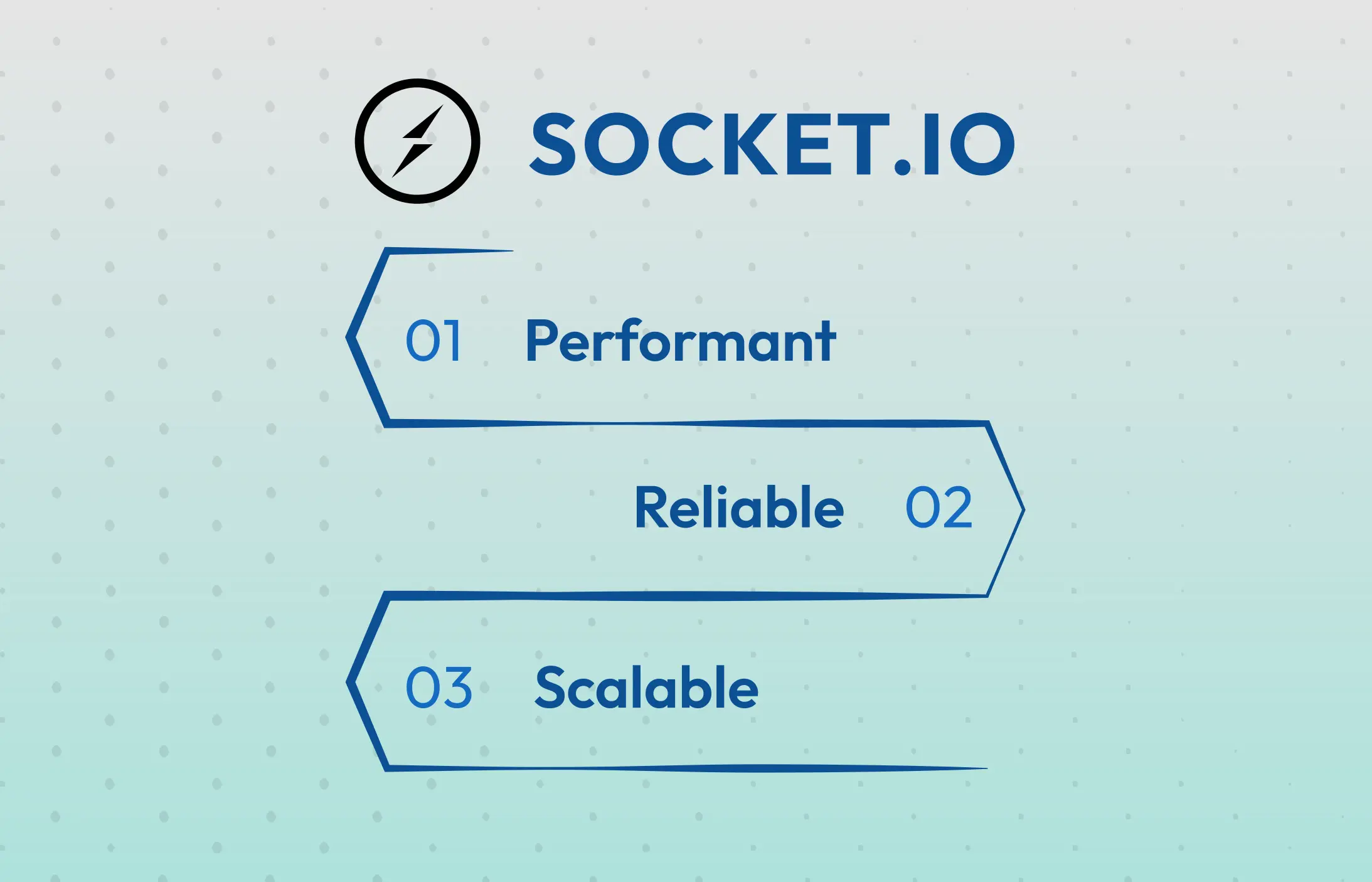 SOCKET.IO

01 Performant

Reliable 02

03 Scalable